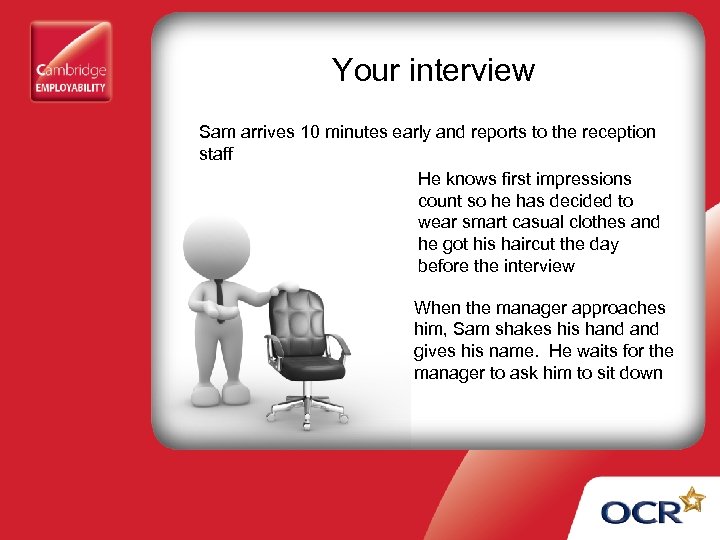 Cambridge
EMPLOYABILITY

Your interview

Sam arrives 10 minutes early and reports to the reception staff

He knows first impressions count so he has decided to wear smart casual clothes and he got his haircut the day before the interview

When the manager approaches him, Sam shakes his hand and gives his name.  He waits for the manager to ask him to sit down

OCR